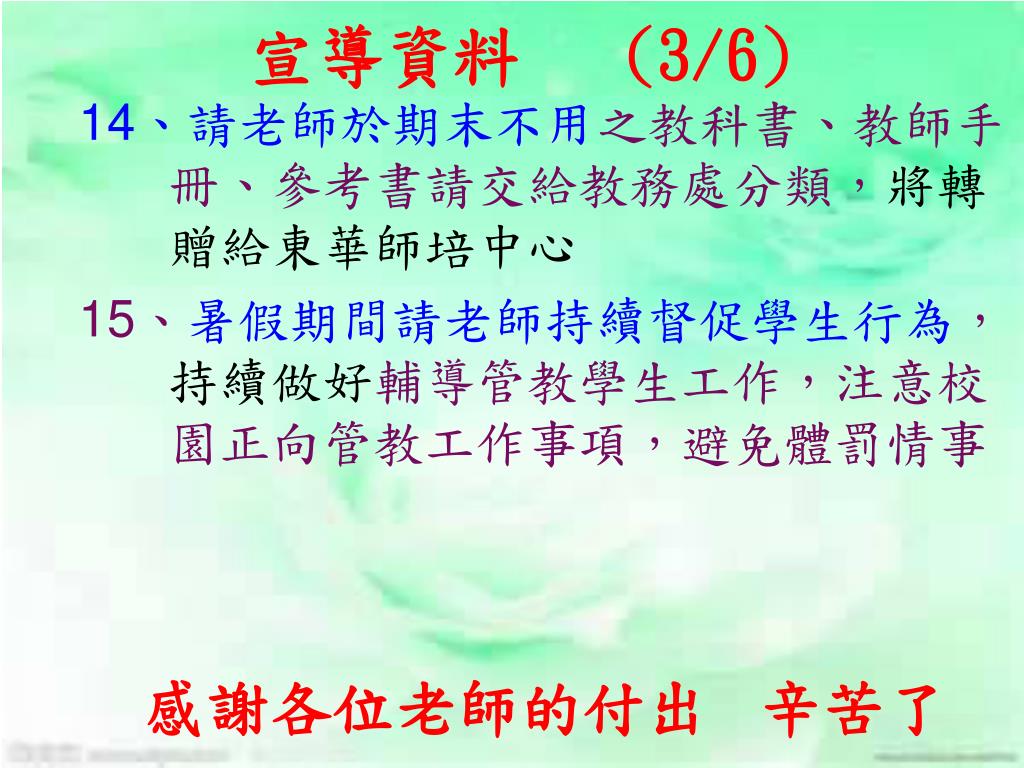 宣導資料 (3/6)

14、請老師於期末不用之教科書、教師手冊、參考書請交給教務處分類，將轉贈給東華師培中心

15、暑假期間請老師持續督促學生行為，持續做好輔導管教學生工作，注意校園正向管教工作事項，避免體罰情事

感謝各位老師的付出 辛苦了